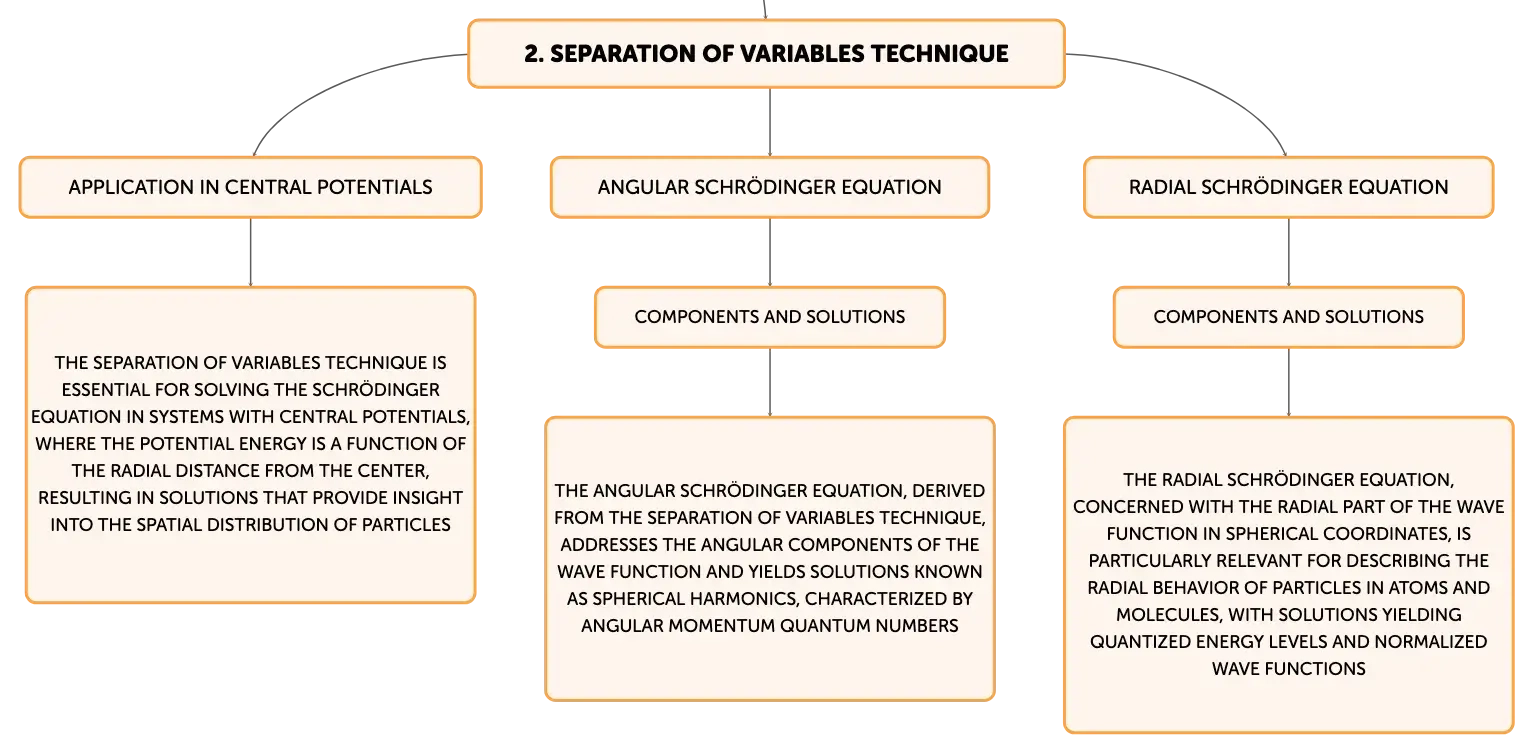 2. SEPARATION OF VARIABLES TECHNIQUE

APPLICATION IN CENTRAL POTENTIALS

THE SEPARATION OF VARIABLES TECHNIQUE IS ESSENTIAL FOR SOLVING THE SCHRÖDINGER EQUATION IN SYSTEMS WITH CENTRAL POTENTIALS, WHERE THE POTENTIAL ENERGY IS A FUNCTION OF THE RADIAL DISTANCE FROM THE CENTER, RESULTING IN SOLUTIONS THAT PROVIDE INSIGHT INTO THE SPATIAL DISTRIBUTION OF PARTICLES

ANGULAR SCHRÖDINGER EQUATION

COMPONENTS AND SOLUTIONS

THE ANGULAR SCHRÖDINGER EQUATION, DERIVED FROM THE SEPARATION OF VARIABLES TECHNIQUE, ADDRESSES THE ANGULAR COMPONENTS OF THE WAVE FUNCTION AND YIELDS SOLUTIONS KNOWN AS SPHERICAL HARMONICS, CHARACTERIZED BY ANGULAR MOMENTUM QUANTUM NUMBERS

RADIAL SCHRÖDINGER EQUATION

COMPONENTS AND SOLUTIONS

THE RADIAL SCHRÖDINGER EQUATION, CONCERNED WITH THE RADIAL PART OF THE WAVE FUNCTION IN SPHERICAL COORDINATES, IS PARTICULARLY RELEVANT FOR DESCRIBING THE RADIAL BEHAVIOR OF PARTICLES IN ATOMS AND MOLECULES, WITH SOLUTIONS YIELDING QUANTIZED ENERGY LEVELS AND NORMALIZED WAVE FUNCTIONS